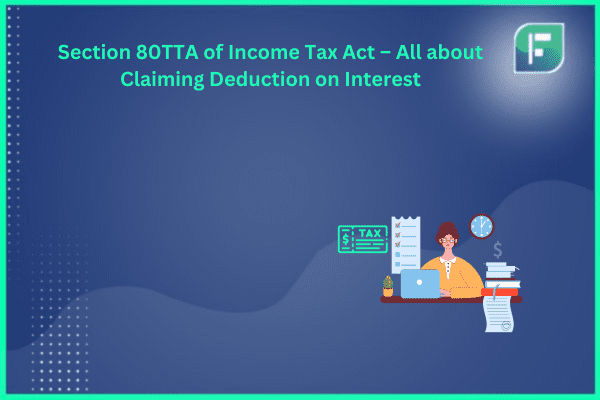 Section 80TTA of Income Tax Act – All about Claiming Deduction on Interest

$ TAX

$